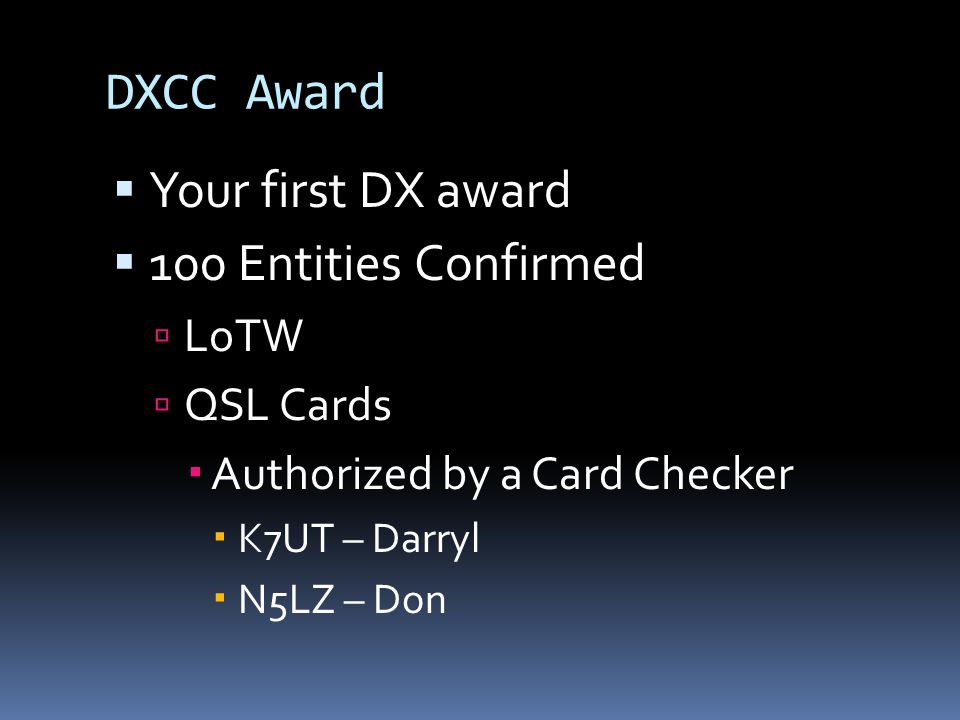 DXCC Award

- Your first DX award
- 100 Entities Confirmed
  - LoTW
  - QSL Cards
    - Authorized by a Card Checker
      - K7UT – Darryl
      - N5LZ – Don